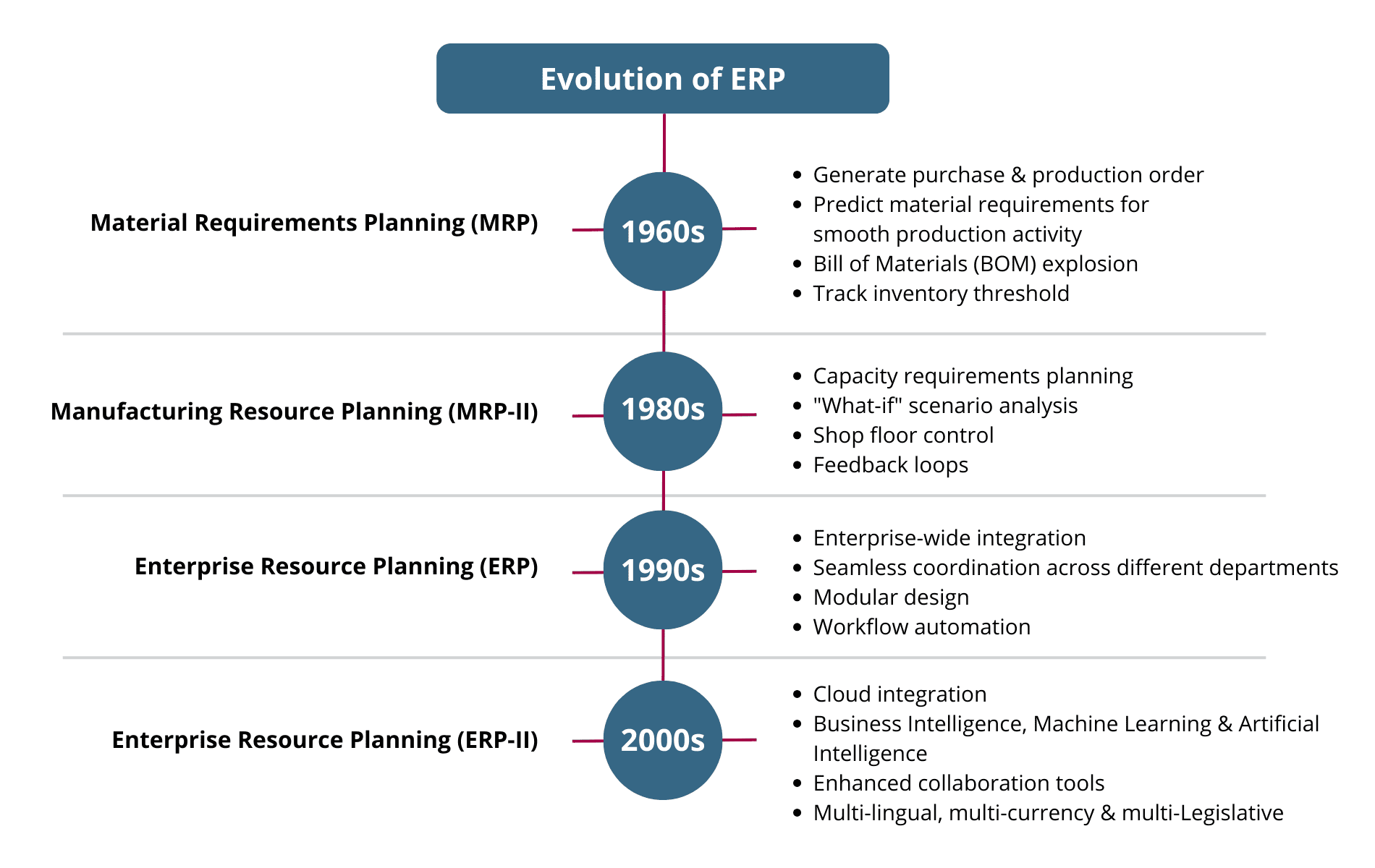 Evolution of ERP

Material Requirements Planning (MRP)

1960s

- Generate purchase & production order
- Predict material requirements for smooth production activity
- Bill of Materials (BOM) explosion
- Track inventory threshold

Manufacturing Resource Planning (MRP-II)

1980s

- Capacity requirements planning
- "What-if" scenario analysis
- Shop floor control
- Feedback loops

Enterprise Resource Planning (ERP)

1990s

- Enterprise-wide integration
- Seamless coordination across different departments
- Modular design
- Workflow automation

Enterprise Resource Planning (ERP-II)

2000s

- Cloud integration
- Business Intelligence, Machine Learning & Artificial Intelligence
- Enhanced collaboration tools
- Multi-lingual, multi-currency & multi-Legislative